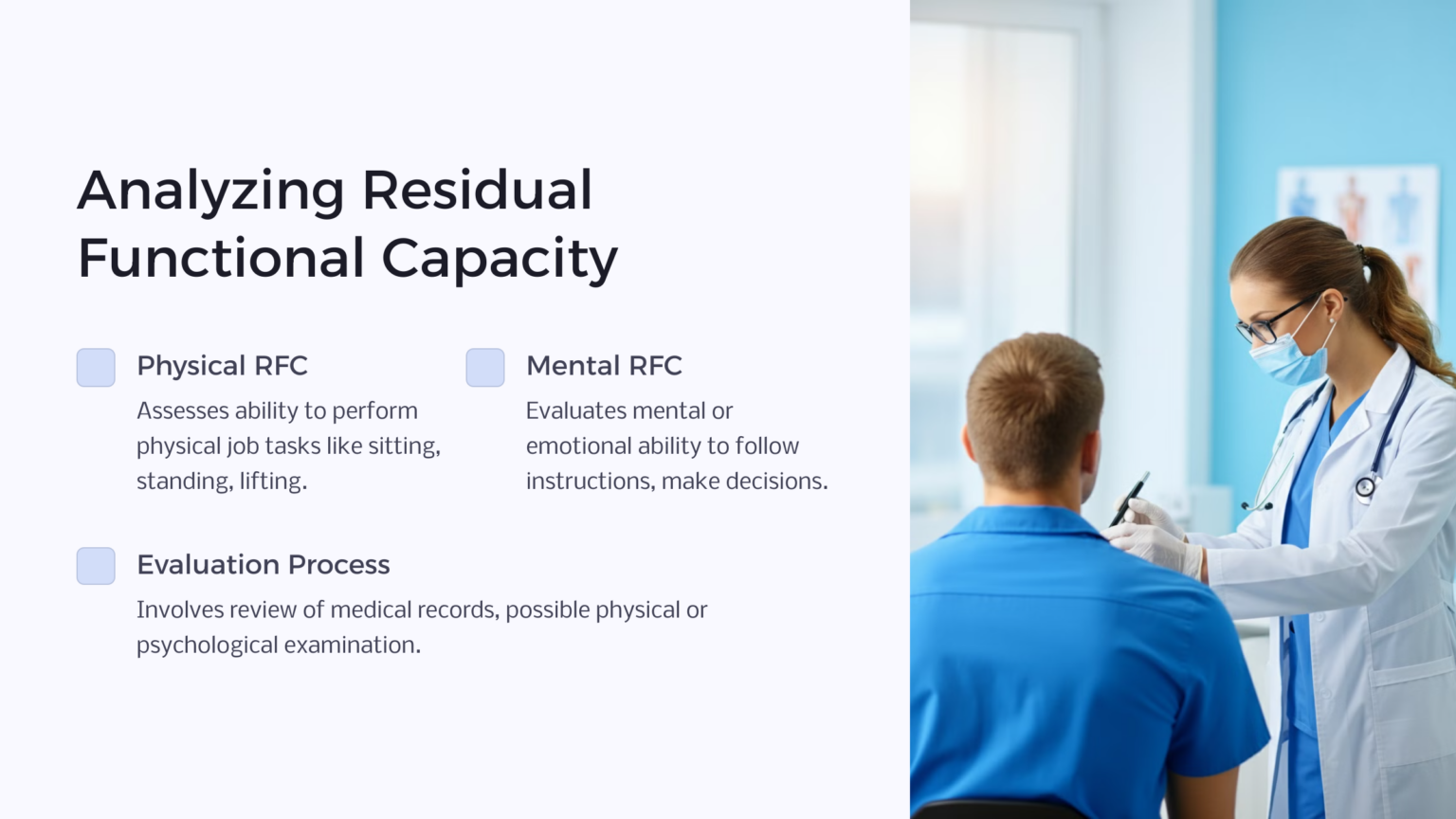 Analyzing Residual Functional Capacity

Physical RFC

Assesses ability to perform physical job tasks like sitting, standing, lifting.

Mental RFC

Evaluates mental or emotional ability to follow instructions, make decisions.

Evaluation Process

Involves review of medical records, possible physical or psychological examination.